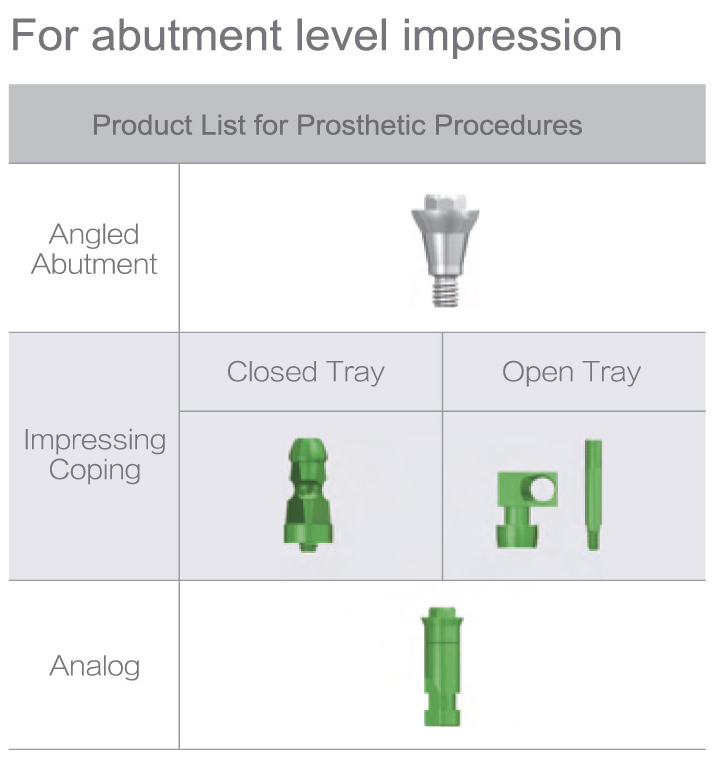 For abutment level impression

| Product List for Prosthetic Procedures | | |
|---|---|---|
| Angled Abutment | | |
| Impressing Coping | Closed Tray | Open Tray |
| Analog | | |